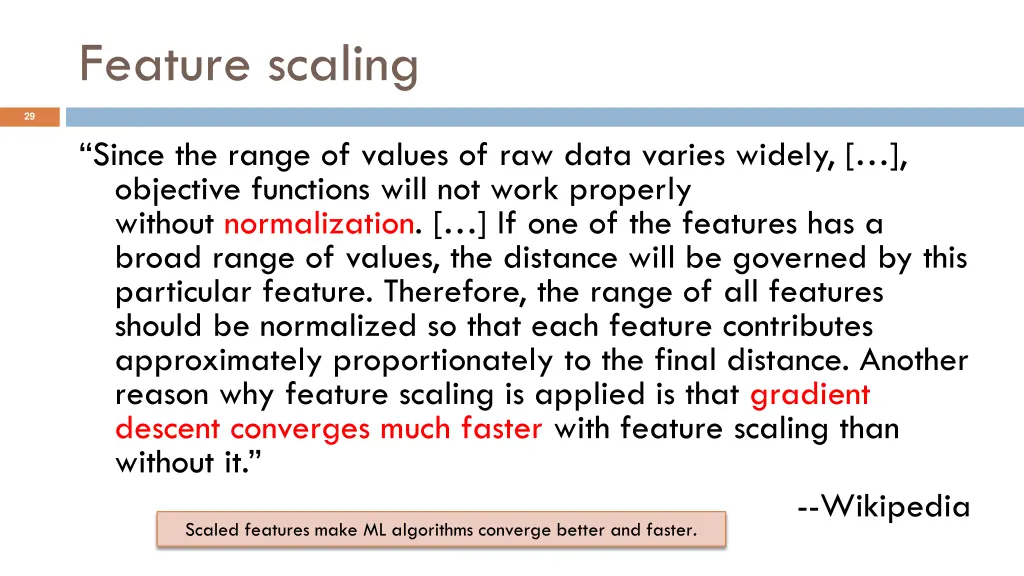 Feature scaling

29

“Since the range of values of raw data varies widely, […], objective functions will not work properly without normalization. […] If one of the features has a broad range of values, the distance will be governed by this particular feature. Therefore, the range of all features should be normalized so that each feature contributes approximately proportionately to the final distance. Another reason why feature scaling is applied is that gradient descent converges much faster with feature scaling than without it.”

--Wikipedia

Scaled features make ML algorithms converge better and faster.